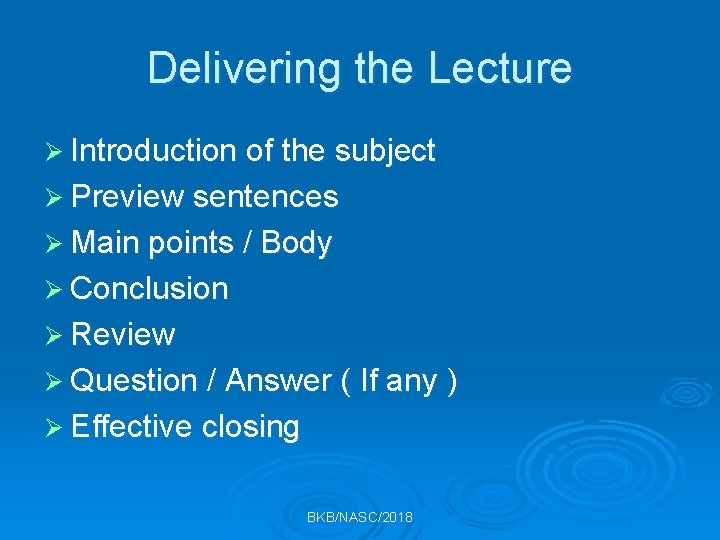 Delivering the Lecture

➢ Introduction of the subject
➢ Preview sentences
➢ Main points / Body
➢ Conclusion
➢ Review
➢ Question / Answer ( If any )
➢ Effective closing

BKB/NASC/2018